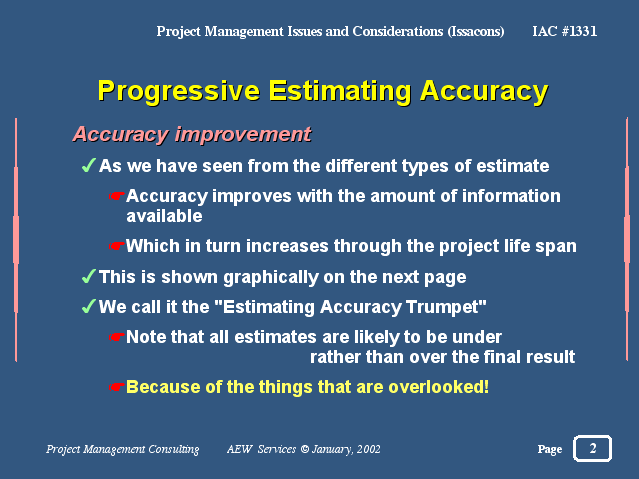 Project Management Issues and Considerations (Issacons) IAC #1331

Progressive Estimating Accuracy

Accuracy improvement

✓ As we have seen from the different types of estimate

☛ Accuracy improves with the amount of information available

☛ Which in turn increases through the project life span

✓ This is shown graphically on the next page

✓ We call it the "Estimating Accuracy Trumpet"

☛ Note that all estimates are likely to be under rather than over the final result

☛ Because of the things that are overlooked!

Project Management Consulting AEW Services © January, 2002 Page 2